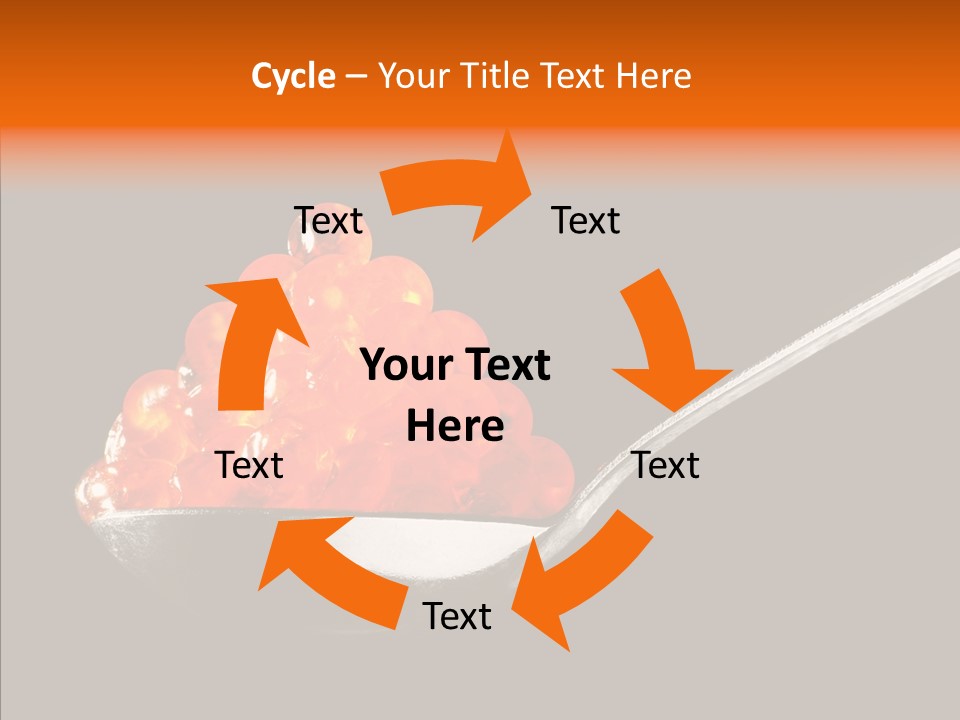 Cycle – Your Title Text Here

Text

Text

Your Text Here

Text

Text

Text